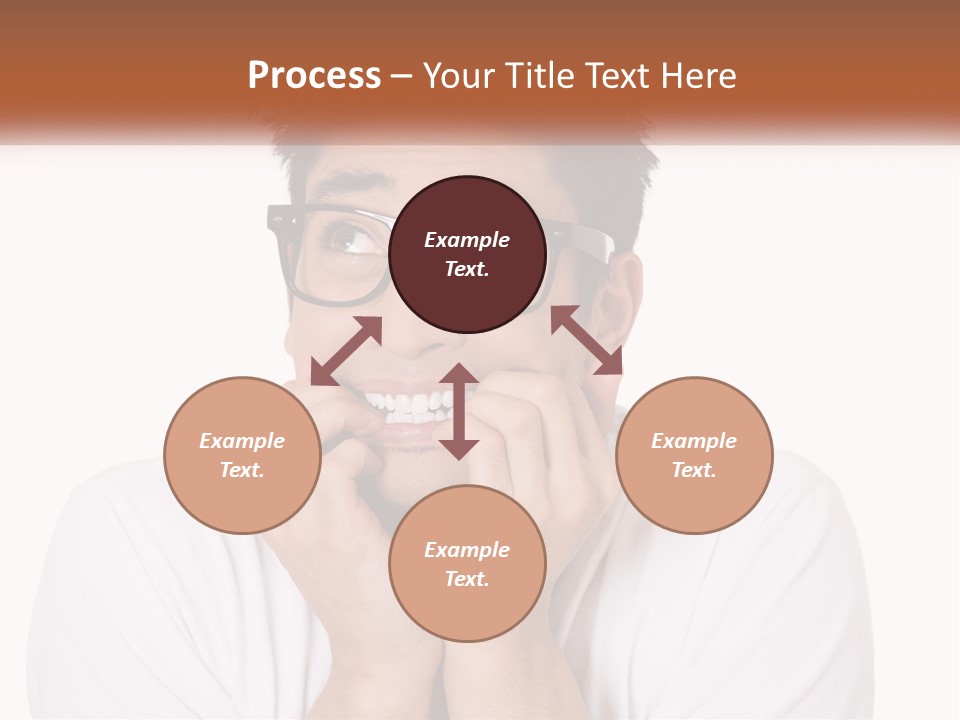 Process – Your Title Text Here

Example Text.

Example Text.

Example Text.

Example Text.